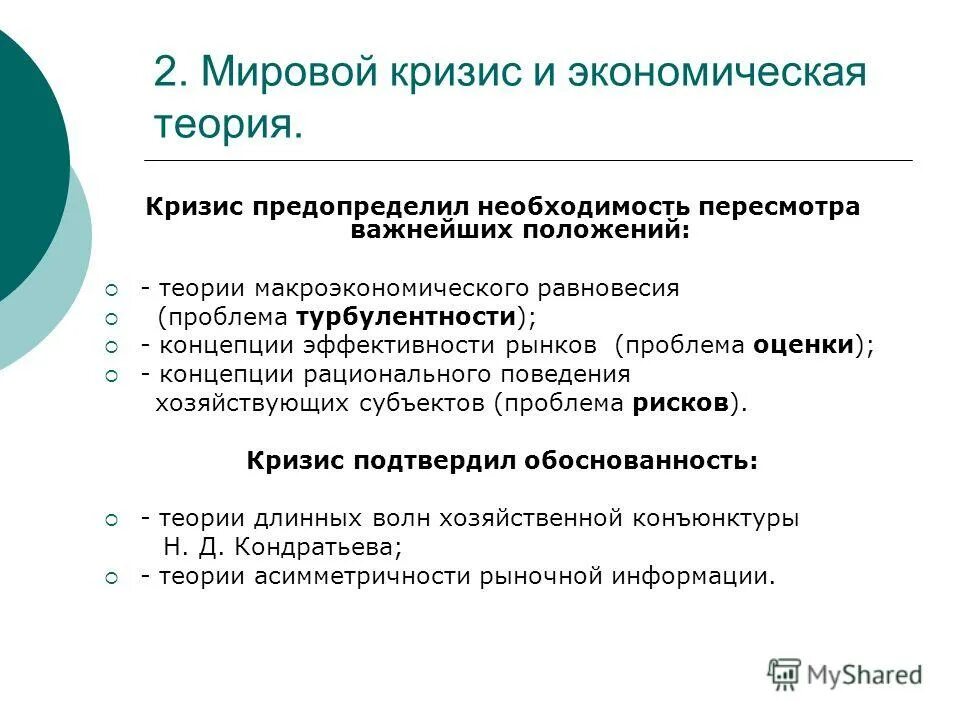 2. Мировой кризис и экономическая теория.

Кризис предопределил необходимость пересмотра важнейших положений:

- теории макроэкономического равновесия
(проблема турбулентности);
- концепции эффективности рынков (проблема оценки);
- концепции рационального поведения хозяйствующих субъектов (проблема рисков).

Кризис подтвердил обоснованность:

- теории длинных волн хозяйственной конъюнктуры Н. Д. Кондратьева;
- теории асимметричности рыночной информации.

MyShared